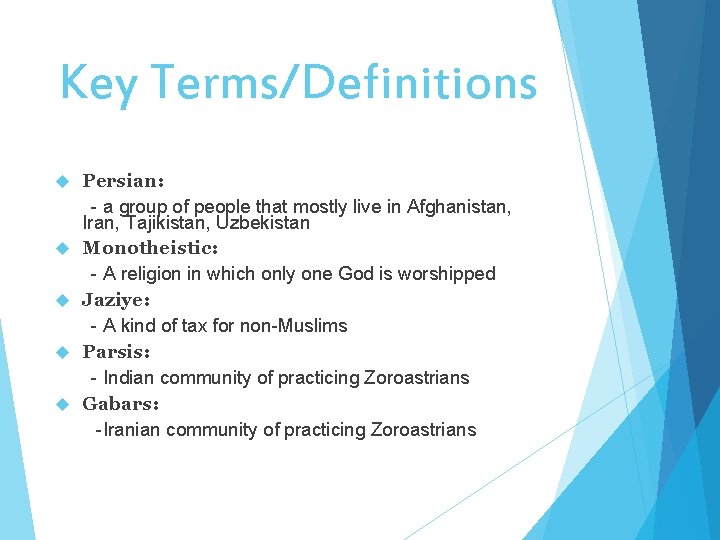 Key Terms/Definitions

Persian:
- a group of people that mostly live in Afghanistan, Iran, Tajikistan, Uzbekistan

Monotheistic:
- A religion in which only one God is worshipped

Jaziye:
- A kind of tax for non-Muslims

Parsis:
- Indian community of practicing Zoroastrians

Gabars:
-Iranian community of practicing Zoroastrians